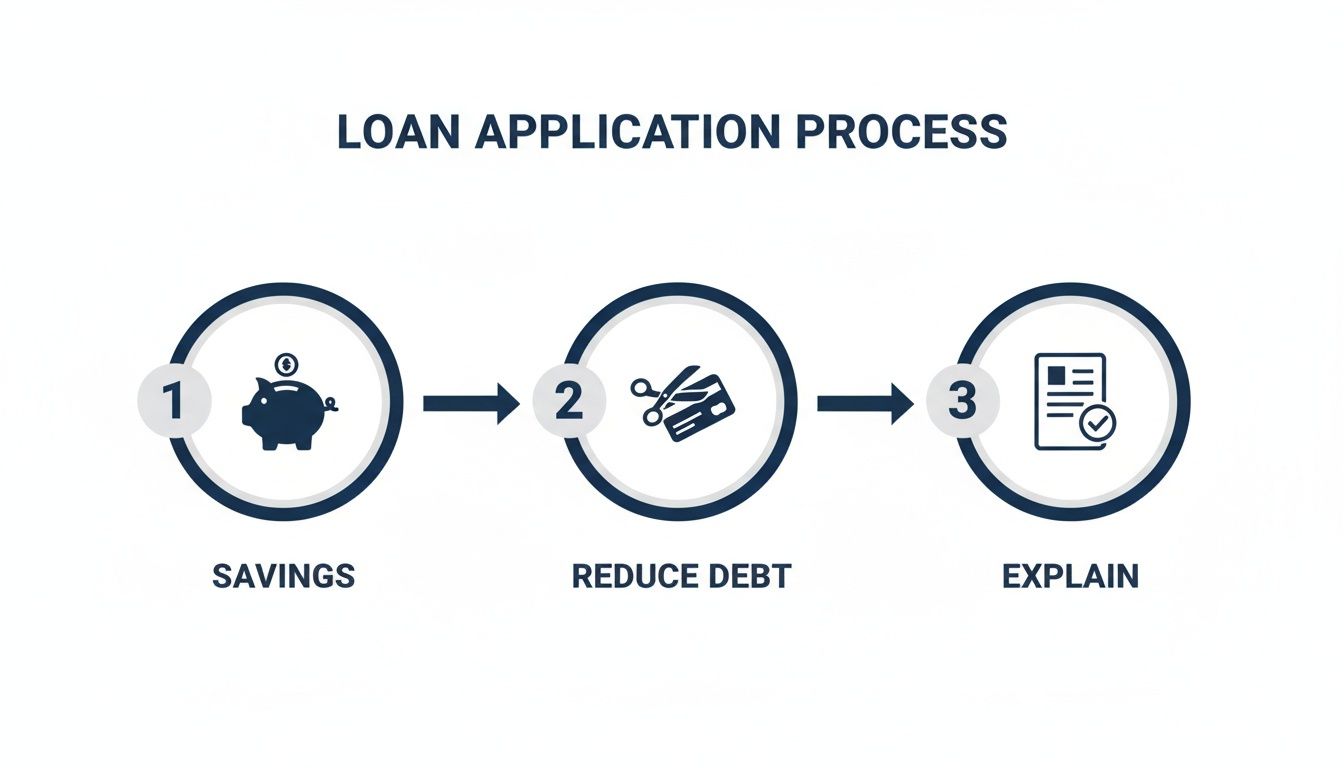 LOAN APPLICATION PROCESS

1

SAVINGS

2

REDUCE DEBT

3

EXPLAIN